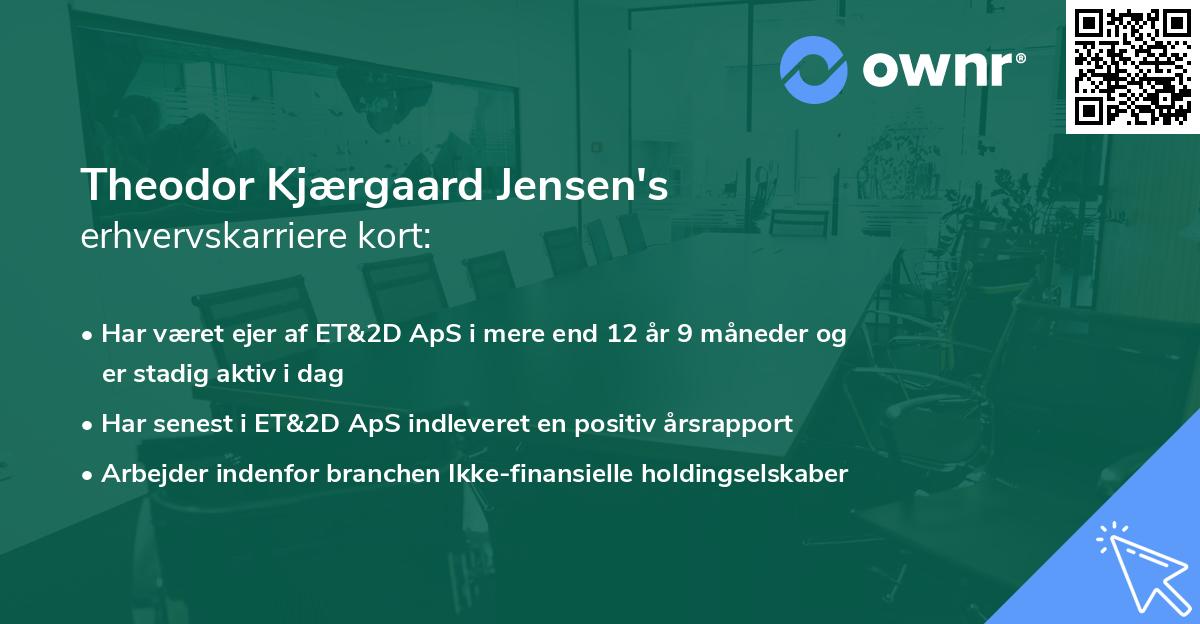 ownr®

Theodor Kjærgaard Jensen's
erhvervskarriere kort:

• Har været ejer af ET&2D ApS i mere end 12 år 9 måneder og er stadig aktiv i dag

• Har senest i ET&2D ApS indleveret en positiv årsrapport

• Arbejder indenfor branchen Ikke-finansielle holdingselskaber